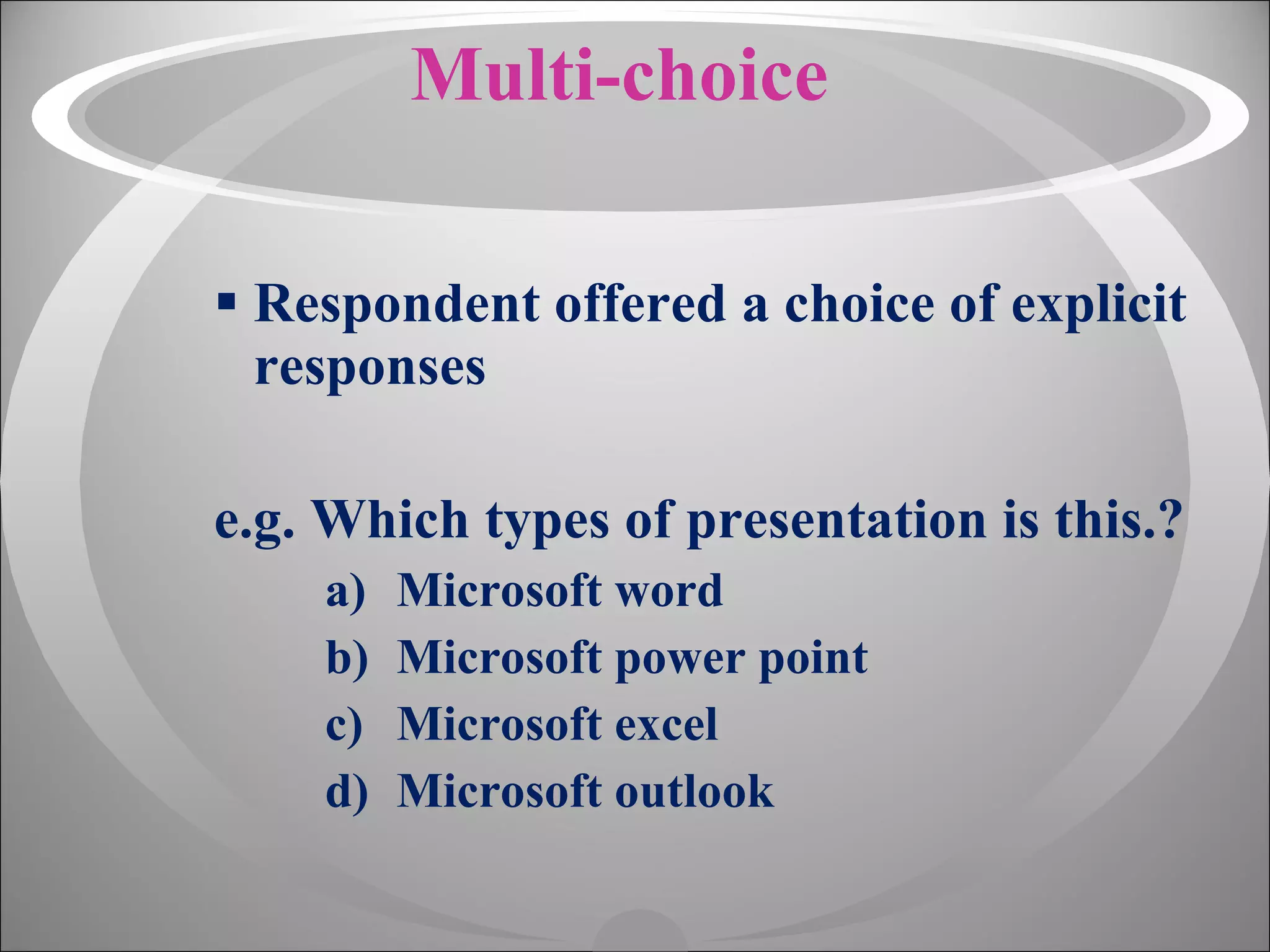 Multi-choice

▪ Respondent offered a choice of explicit responses

e.g. Which types of presentation is this.?

a) Microsoft word
b) Microsoft power point
c) Microsoft excel
d) Microsoft outlook